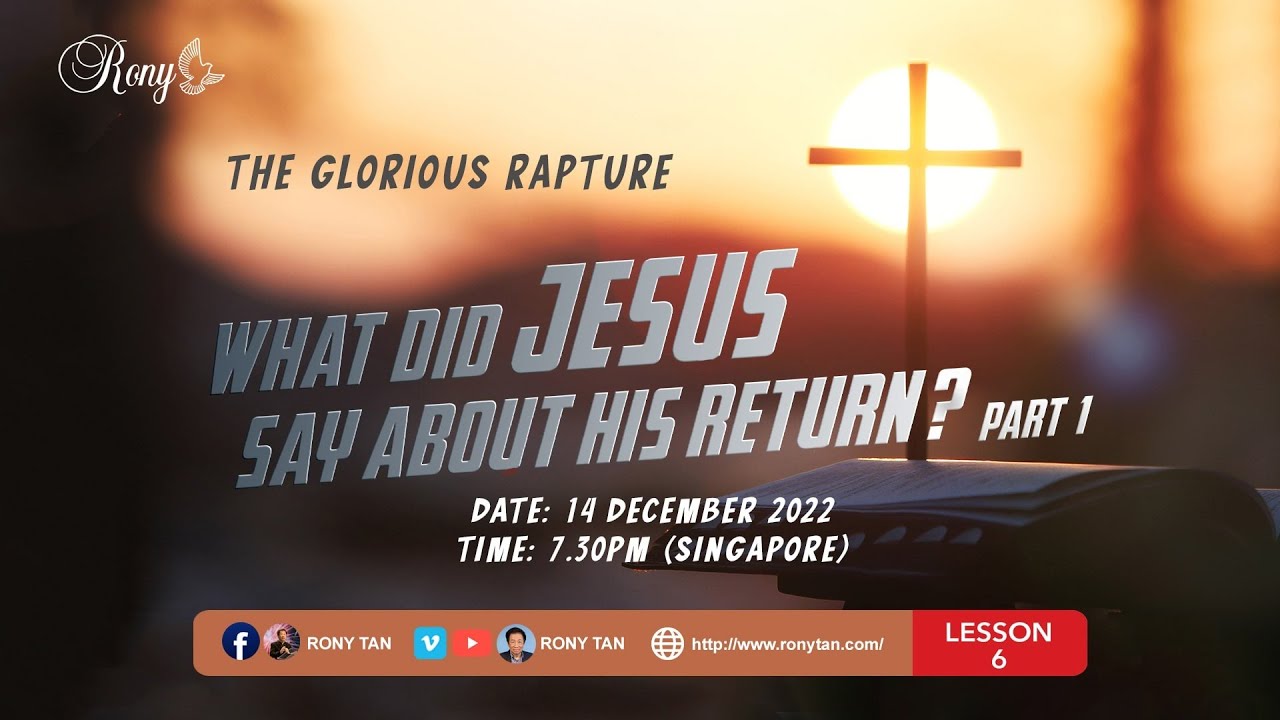 Rony

THE GLORIOUS RAPTURE

WHAT DID JESUS SAY ABOUT HIS RETURN? PART 1

DATE: 14 DECEMBER 2022
TIME: 7.30PM (SINGAPORE)

RONY TAN RONY TAN http://www.ronytan.com/ LESSON 6